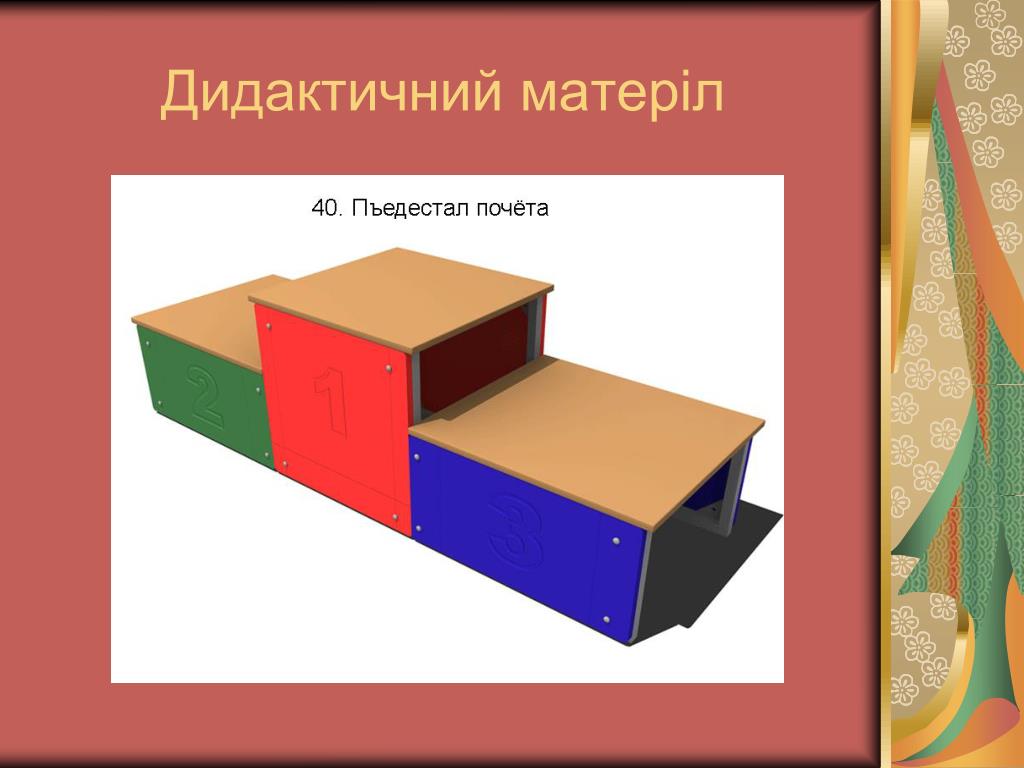 Дидактичний матеріл

40. Пъедестал почёта

2

1

3